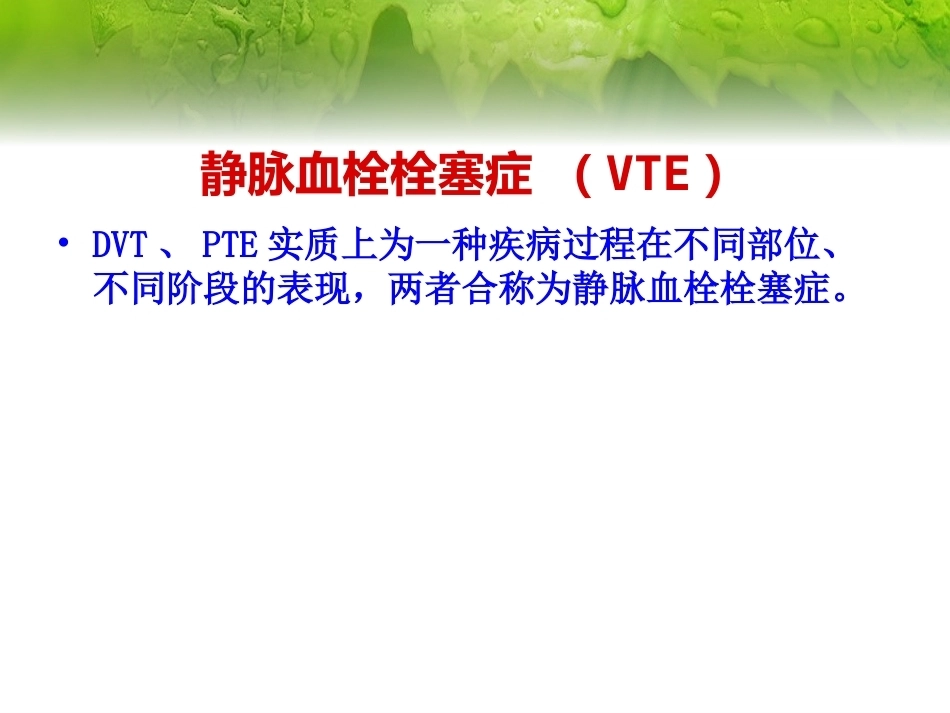 静脉血栓栓塞症 （VTE）

• DVT 、 PTE 实质上为一种疾病过程在不同部位、不同阶段的表现，两者合称为静脉血栓栓塞症。